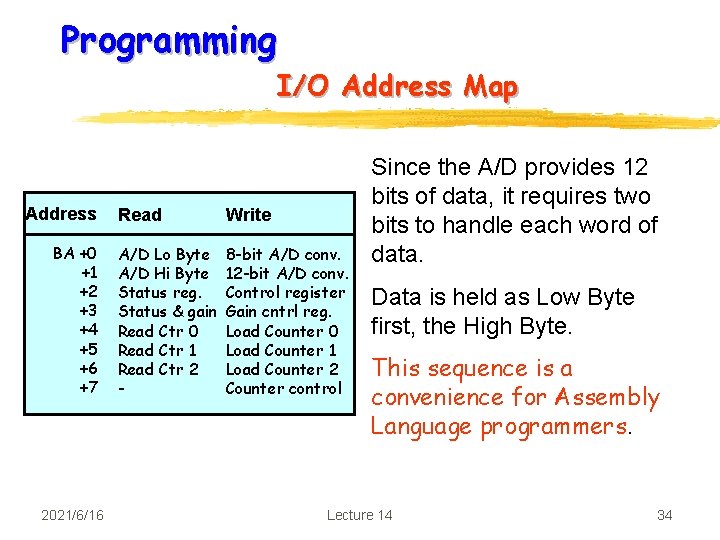 Programming

I/O Address Map

| Address | Read | Write |
|---|---|---|
| BA +0 | A/D Lo Byte | 8-bit A/D conv. |
| +1 | A/D Hi Byte | 12-bit A/D conv. |
| +2 | Status reg. | Control register |
| +3 | Status & gain | Gain cntrl reg. |
| +4 | Read Ctr 0 | Load Counter 0 |
| +5 | Read Ctr 1 | Load Counter 1 |
| +6 | Read Ctr 2 | Load Counter 2 |
| +7 | - | Counter control |

Since the A/D provides 12 bits of data, it requires two bits to handle each word of data.

Data is held as Low Byte first, the High Byte.

This sequence is a convenience for Assembly Language programmers.

2021/6/16

Lecture 14

34